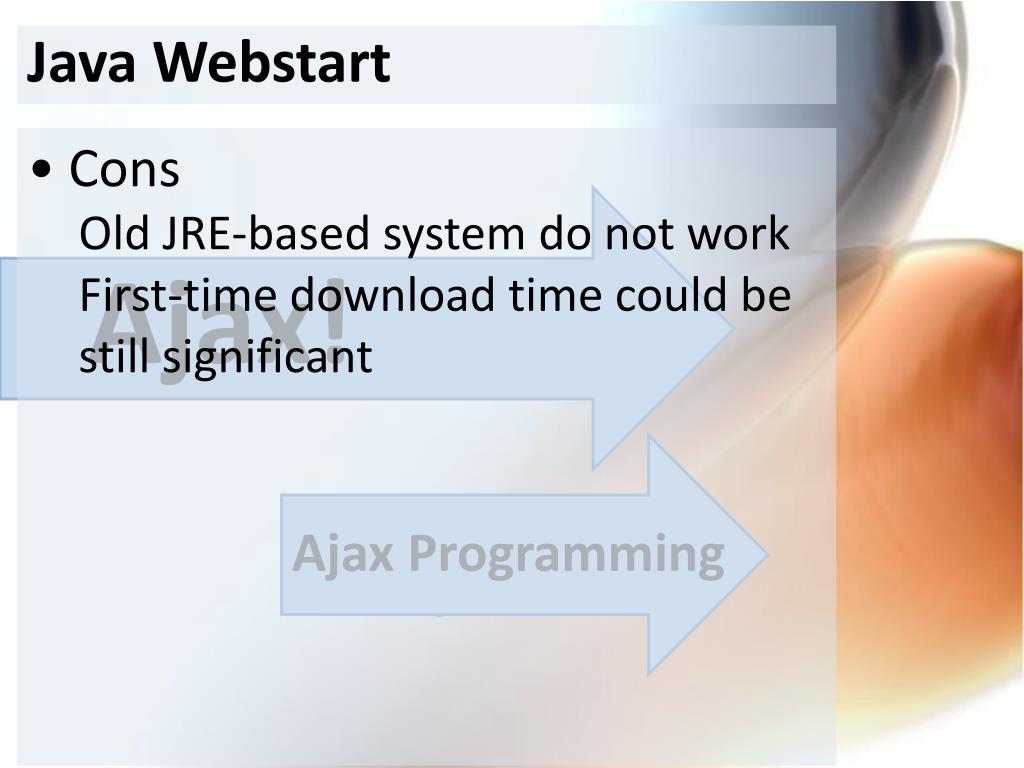 Java Webstart

• Cons

Old JRE-based system do not work
First-time download time could be still significant

Ajax!

Ajax Programming